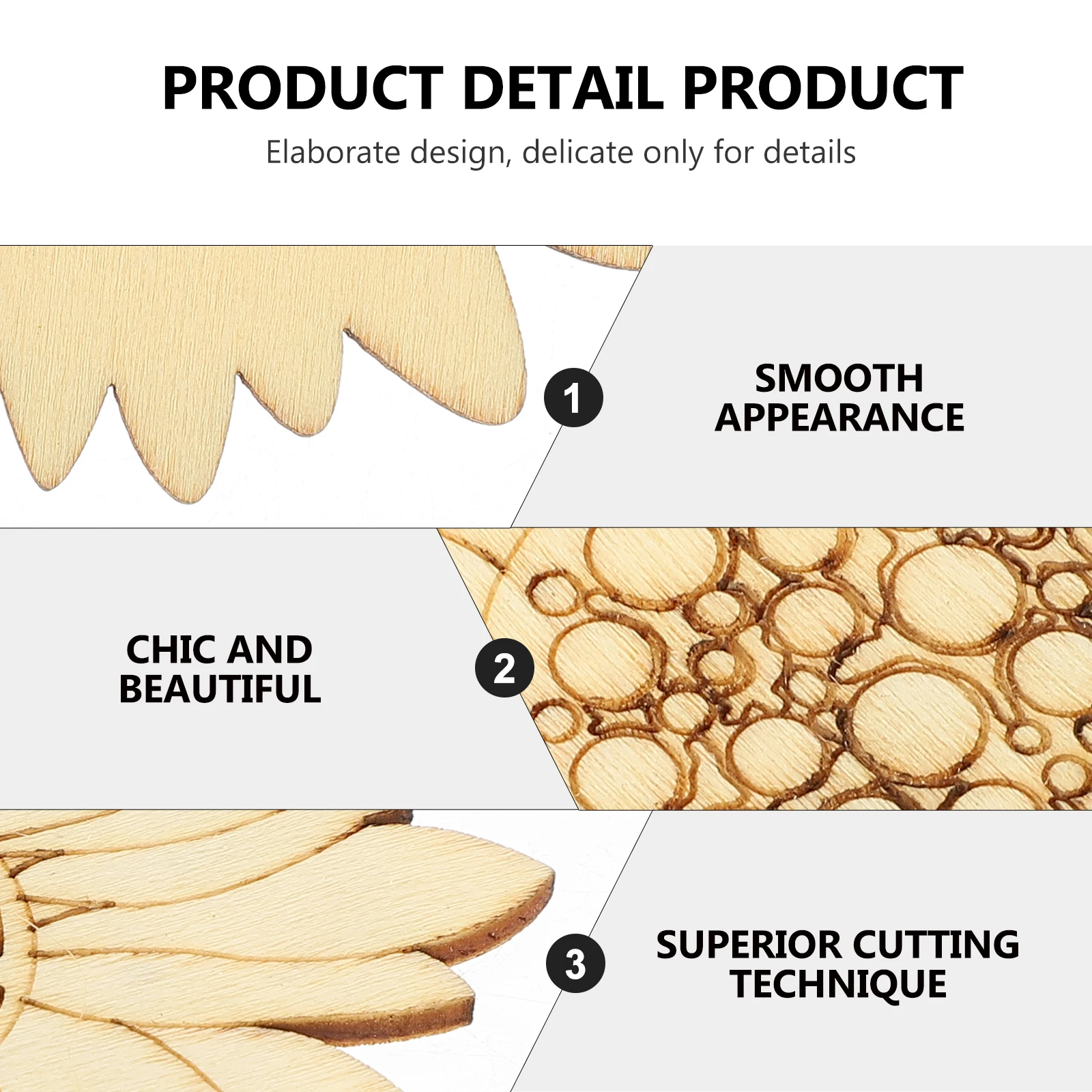 PRODUCT DETAIL PRODUCT

Elaborate design, delicate only for details

1

SMOOTH APPEARANCE

CHIC AND BEAUTIFUL

2

3

SUPERIOR CUTTING TECHNIQUE